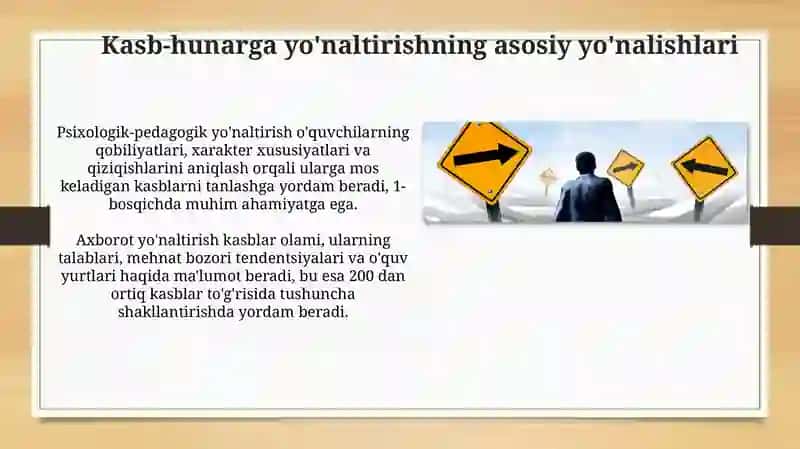 Kasb-hunarga yo'naltirishning asosiy yo'nalishlari

Psixologik-pedagogik yo'naltirish o'quvchilarning qobiliyatlari, xarakter xususiyatlari va qiziqishlarini aniqlash orqali ularga mos keladigan kasblarni tanlashga yordam beradi, 1-bosqichda muhim ahamiyatga ega.

Axborot yo'naltirish kasblar olami, ularning talablari, mehnat bozori tendentsiyalari va o'quv yurtlari haqida ma'lumot beradi, bu esa 200 dan ortiq kasblar to'g'risida tushuncha shakllantirishda yordam beradi.